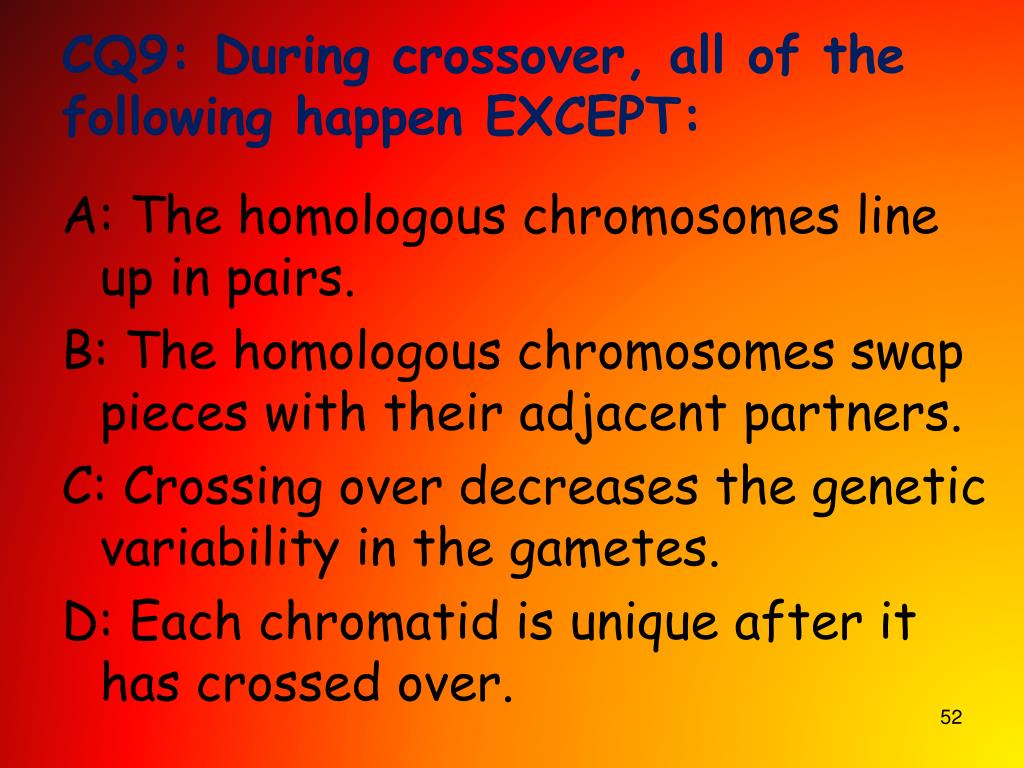 CQ9: During crossover, all of the following happen EXCEPT:

A: The homologous chromosomes line up in pairs.

B: The homologous chromosomes swap pieces with their adjacent partners.

C: Crossing over decreases the genetic variability in the gametes.

D: Each chromatid is unique after it has crossed over.

52